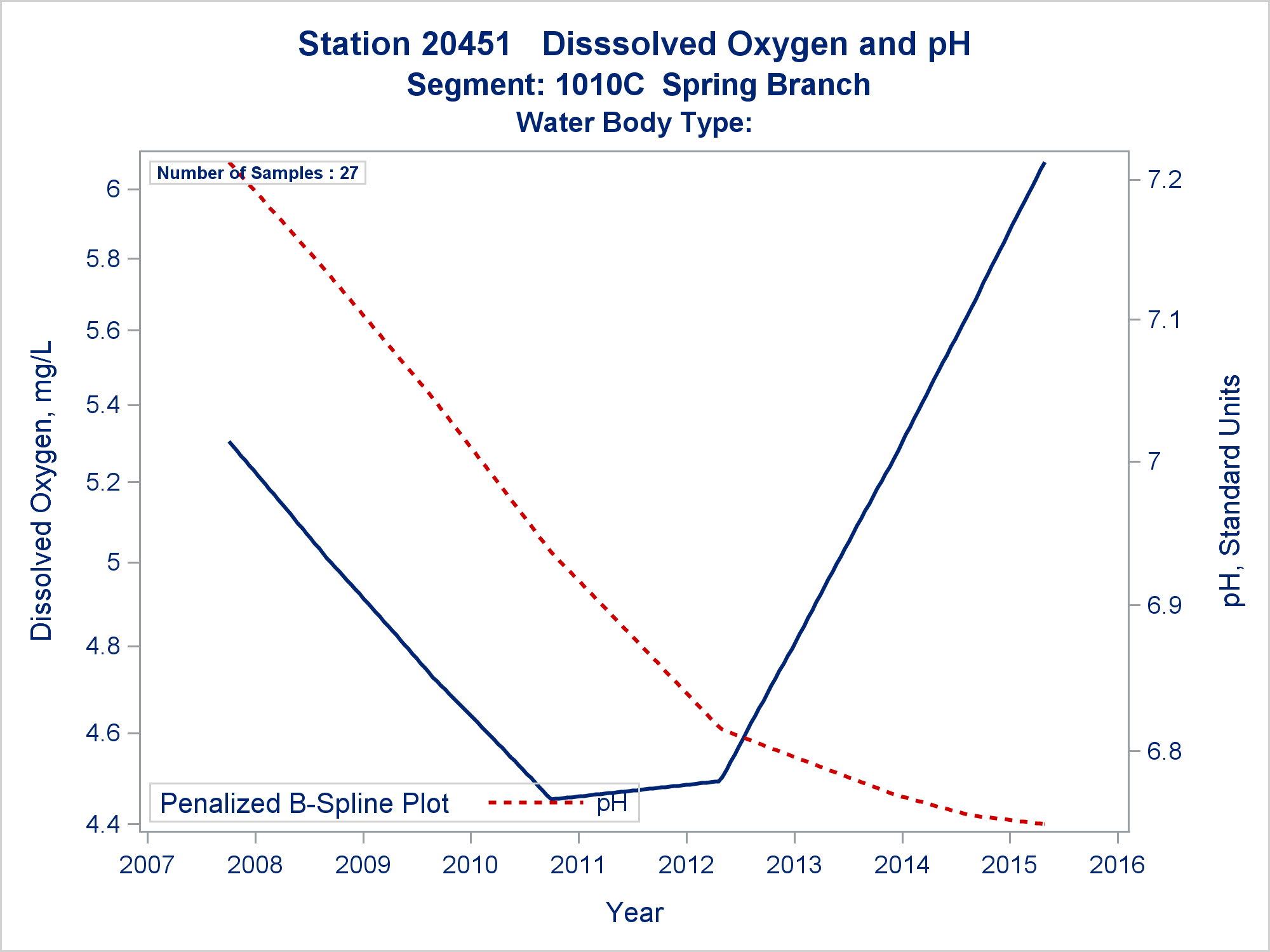 Station 20451 Disssolved Oxygen and pH
Segment: 1010C Spring Branch
Water Body Type:

Number of Samples : 27

Dissolved Oxygen, mg/L
6
5.8
5.6
5.4
5.2
5
4.8
4.6
4.4

pH, Standard Units
7.2
7.1
7
6.9
6.8

Penalized B-Spline Plot pH

2007 2008 2009 2010 2011 2012 2013 2014 2015 2016
Year